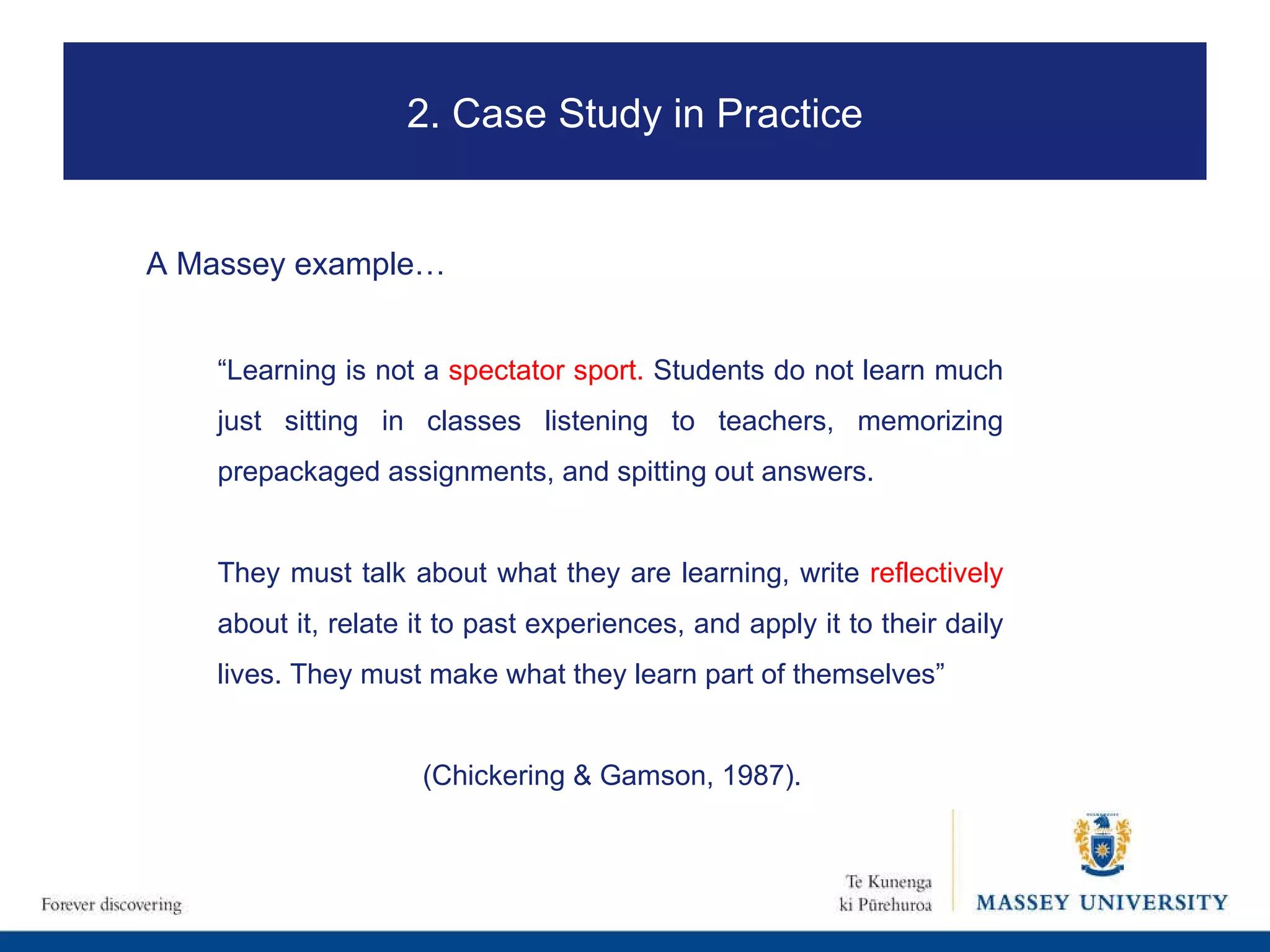 2. Case Study in Practice

A Massey example…

“Learning is not a spectator sport. Students do not learn much just sitting in classes listening to teachers, memorizing prepackaged assignments, and spitting out answers.

They must talk about what they are learning, write reflectively about it, relate it to past experiences, and apply it to their daily lives. They must make what they learn part of themselves”

(Chickering & Gamson, 1987).

Forever discovering

Te Kunenga ki Pūrehuroa

MASSEY UNIVERSITY